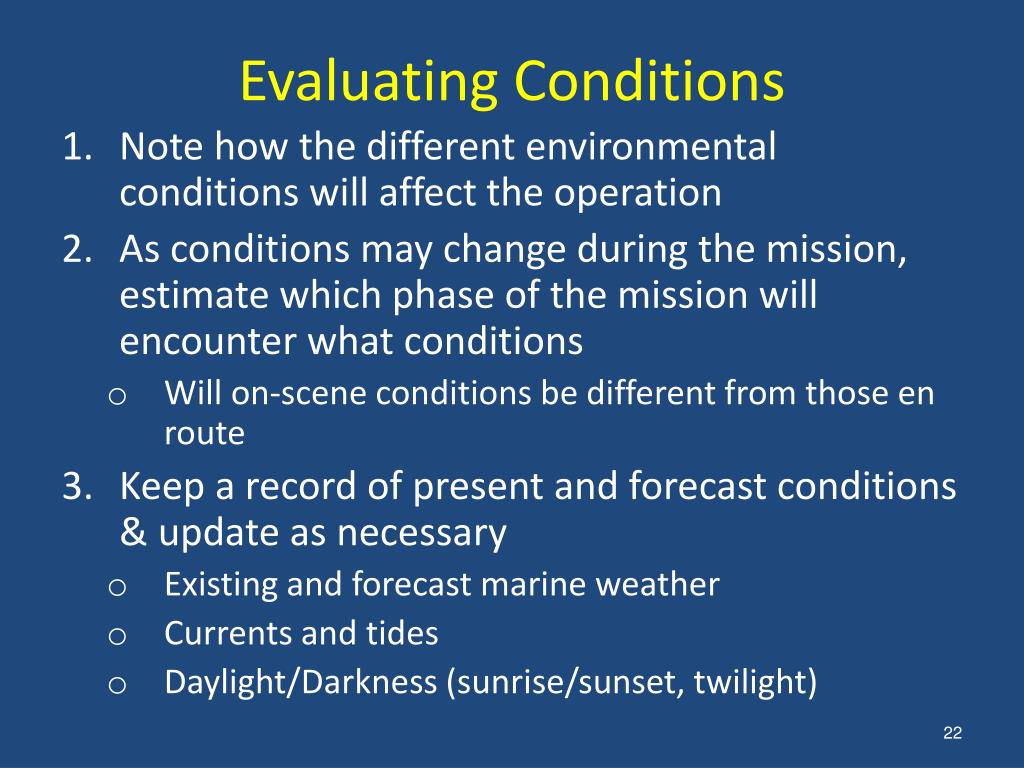 Evaluating Conditions

1. Note how the different environmental conditions will affect the operation
2. As conditions may change during the mission, estimate which phase of the mission will encounter what conditions
   o Will on-scene conditions be different from those en route
3. Keep a record of present and forecast conditions & update as necessary
   o Existing and forecast marine weather
   o Currents and tides
   o Daylight/Darkness (sunrise/sunset, twilight)

22